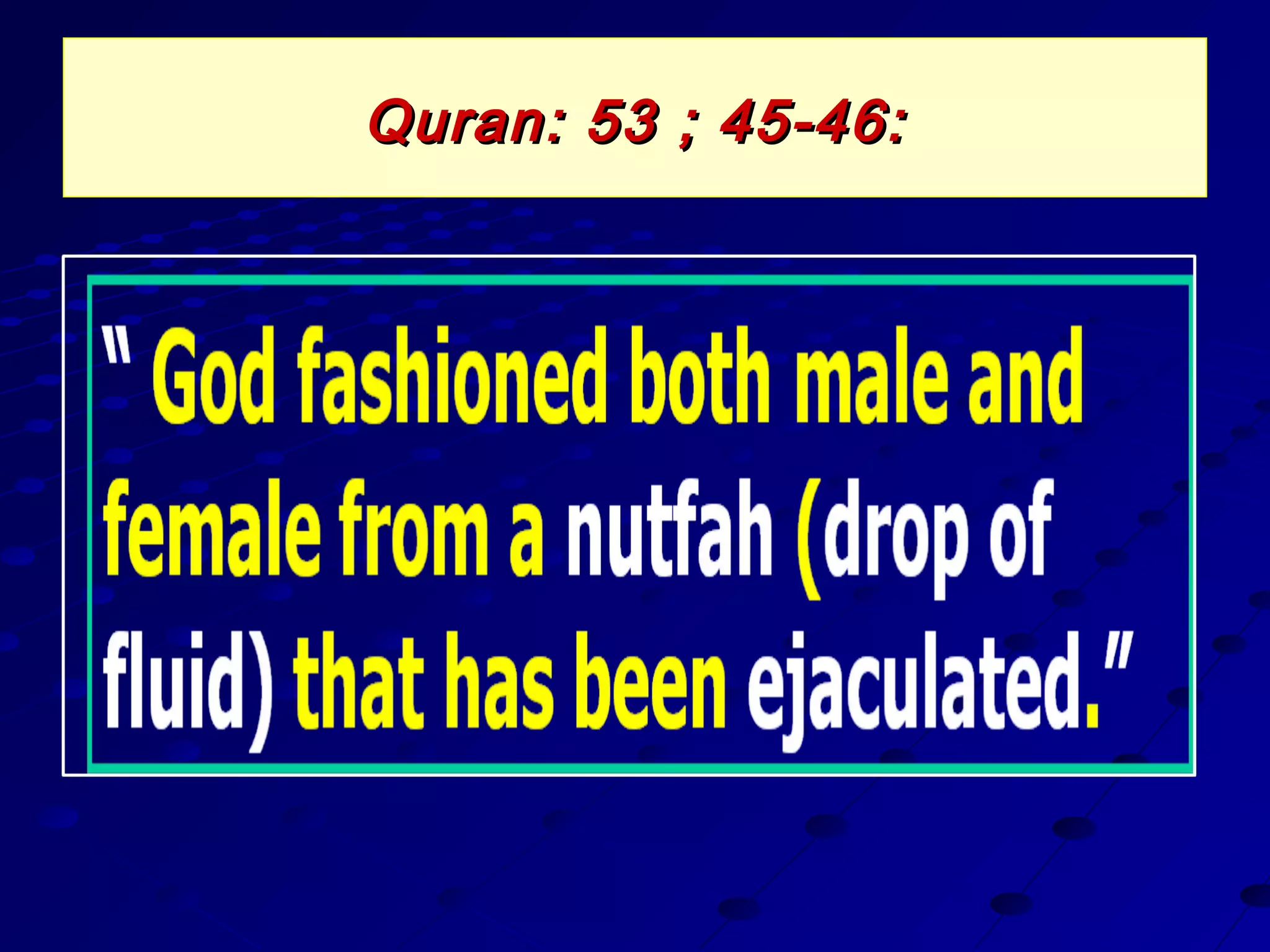 Quran: 53 ; 45-46:

" God fashioned both male and female from a nutfah (drop of fluid) that has been ejaculated."